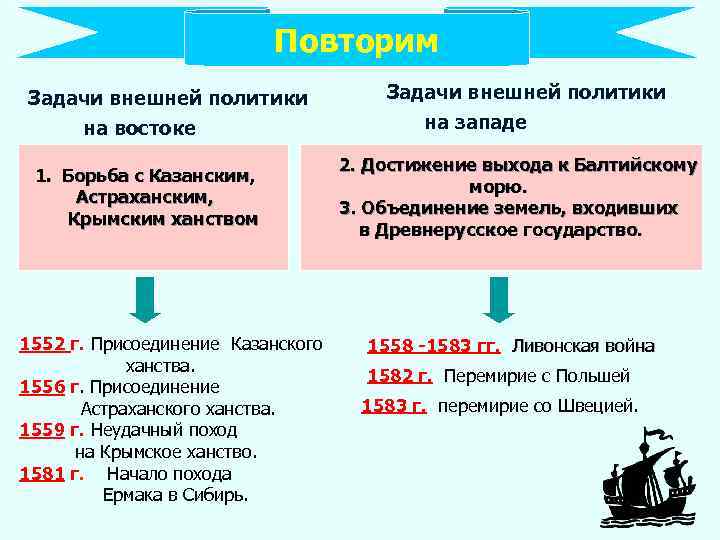 Повторим

Задачи внешней политики на востоке

1. Борьба с Казанским, Астраханским, Крымским ханством

1552 г. Присоединение Казанского ханства.
1556 г. Присоединение Астраханского ханства.
1559 г. Неудачный поход на Крымское ханство.
1581 г. Начало похода Ермака в Сибирь.

Задачи внешней политики на западе

2. Достижение выхода к Балтийскому морю.
3. Объединение земель, входивших в Древнерусское государство.

1558 -1583 гг. Ливонская война
1582 г. Перемирие с Польшей
1583 г. перемирие со Швецией.